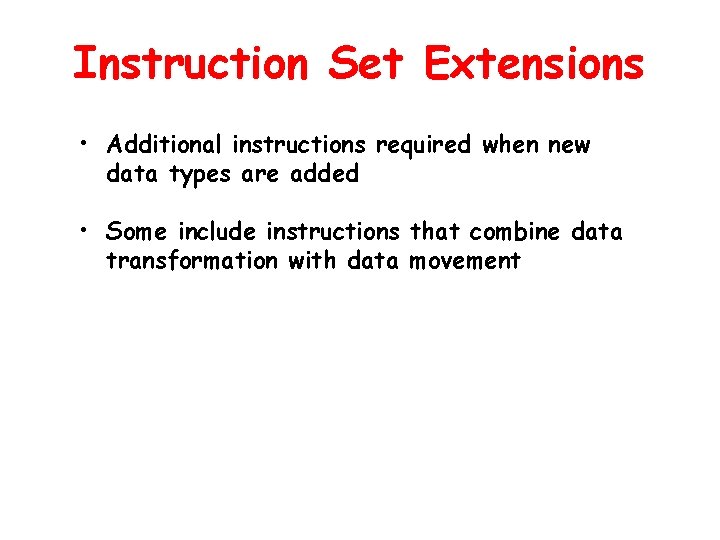 Instruction Set Extensions

• Additional instructions required when new data types are added

• Some include instructions that combine data transformation with data movement